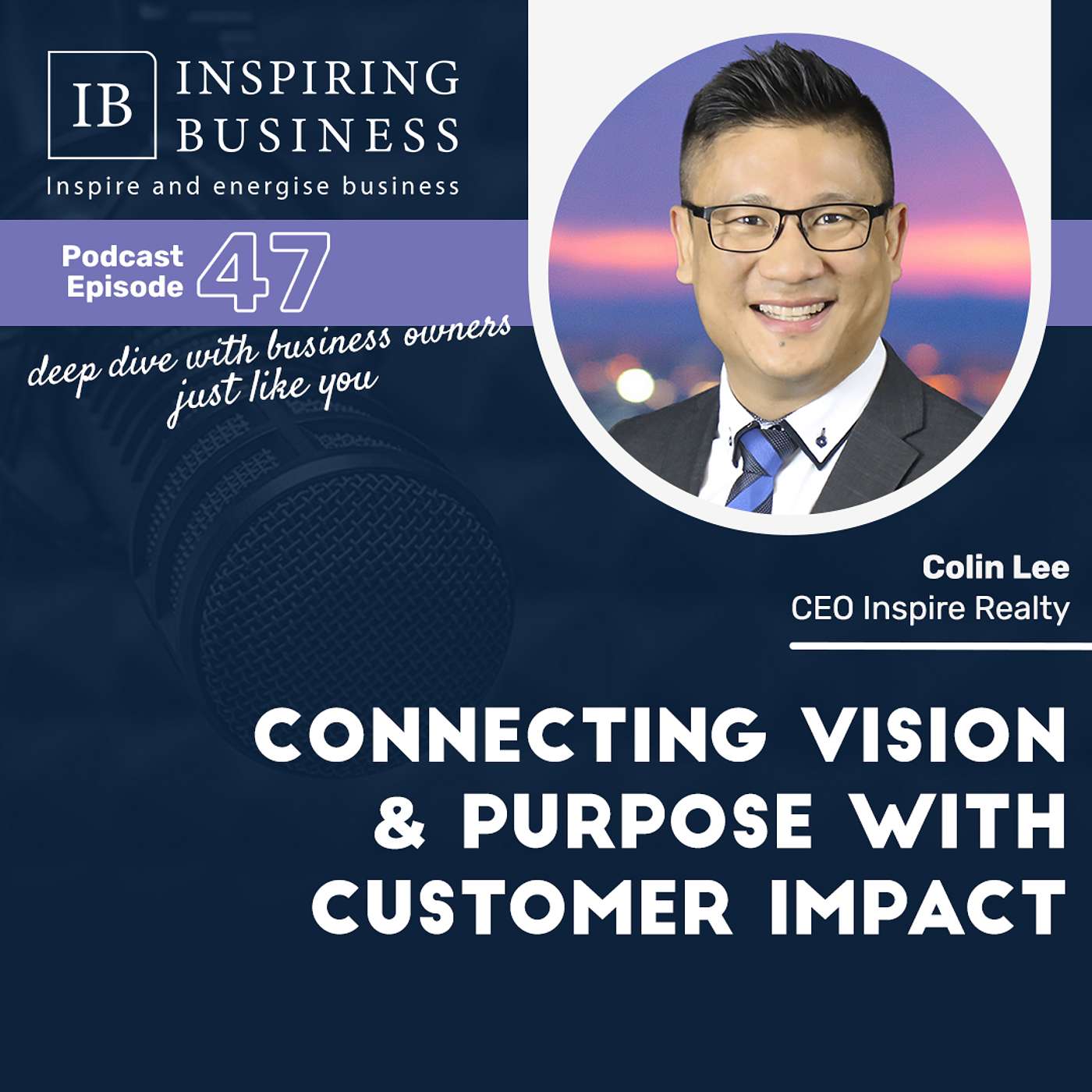 IB INSPIRING BUSINESS
Inspire and energise business

Podcast Episode 47

deep dive with business owners just like you

Colin Lee
CEO Inspire Realty

CONNECTING VISION & PURPOSE WITH CUSTOMER IMPACT